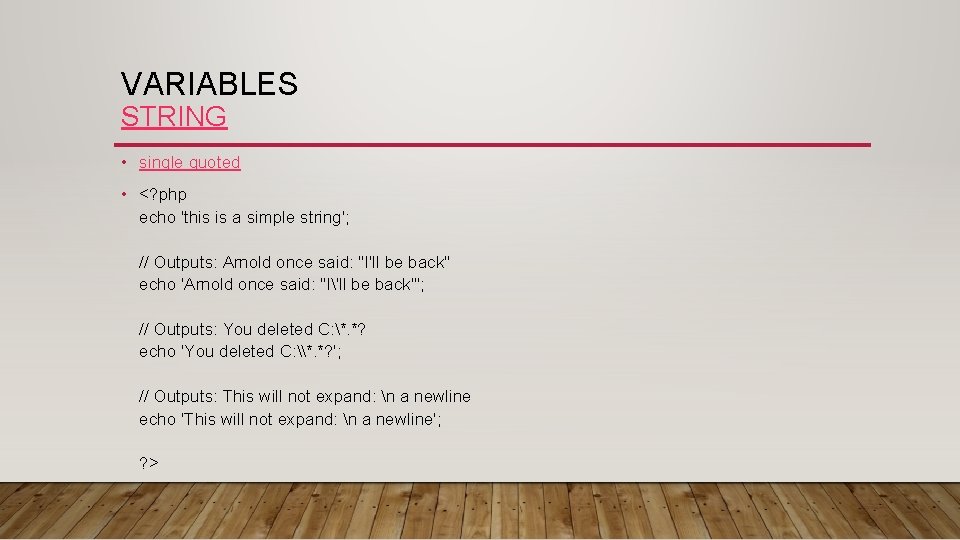 VARIABLES
STRING

• single quoted

• <?php
echo 'this is a simple string';

// Outputs: Arnold once said: "I'll be back"
echo 'Arnold once said: "I\'ll be back"';

// Outputs: You deleted C:\*.*?
echo 'You deleted C:\\*.*?';

// Outputs: This will not expand: \n a newline
echo 'This will not expand: \n a newline';

?>